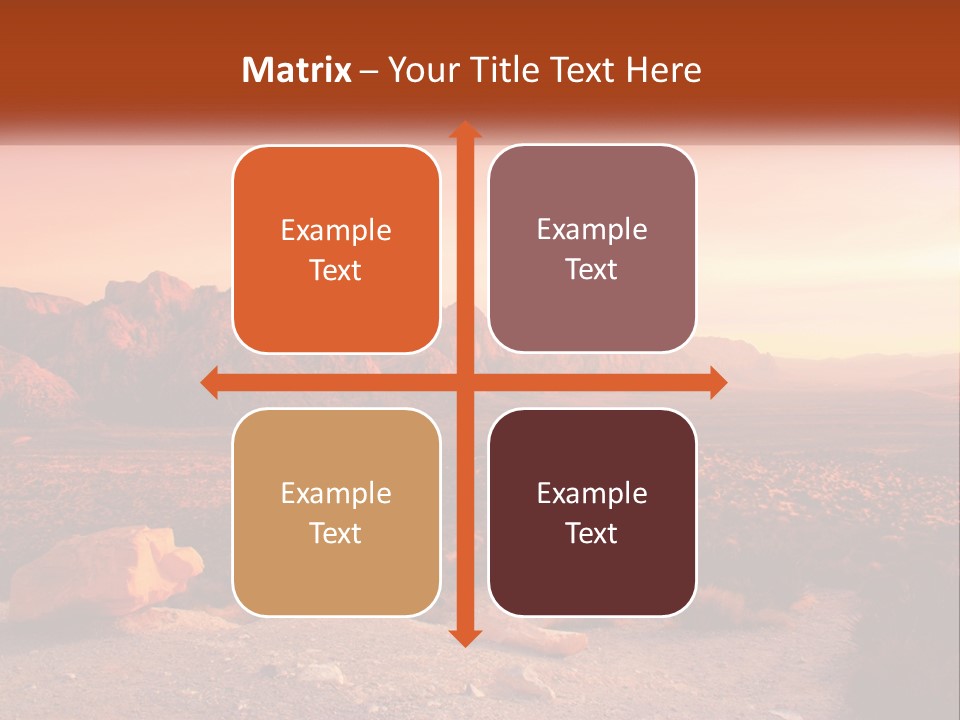 Matrix – Your Title Text Here

Example Text

Example Text

Example Text

Example Text